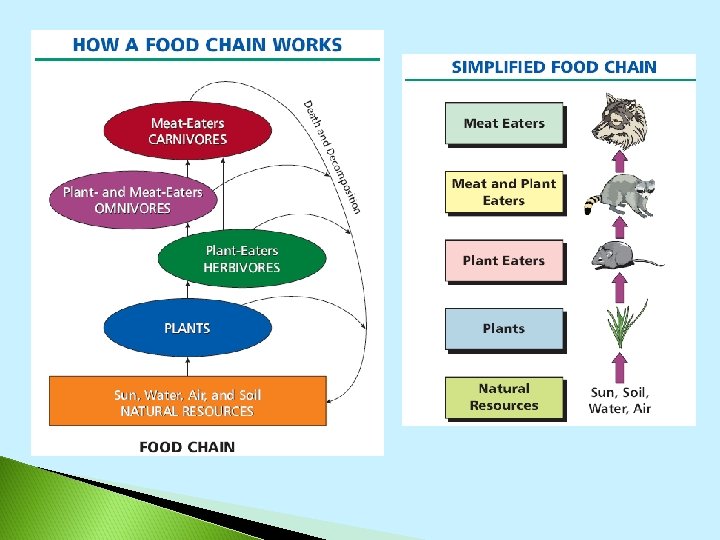 HOW A FOOD CHAIN WORKS

Meat-Eaters
CARNIVORES

Plant- and Meat-Eaters
OMNIVORES

Plant-Eaters
HERBIVORES

PLANTS

Sun, Water, Air, and Soil
NATURAL RESOURCES

Death and Decomposition

FOOD CHAIN

SIMPLIFIED FOOD CHAIN

Meat Eaters

Meat and Plant Eaters

Plant Eaters

Plants

Natural Resources

Sun, Soil, Water, Air